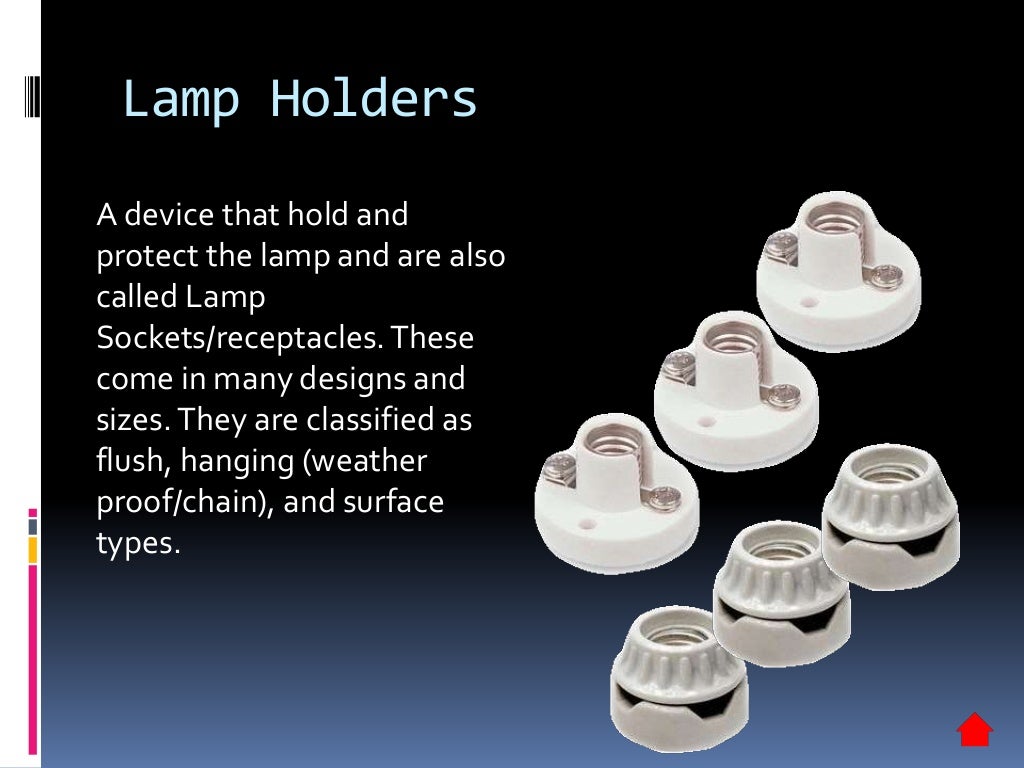 Lamp Holders

A device that hold and protect the lamp and are also called Lamp Sockets/receptacles. These come in many designs and sizes. They are classified as flush, hanging (weather proof/chain), and surface types.